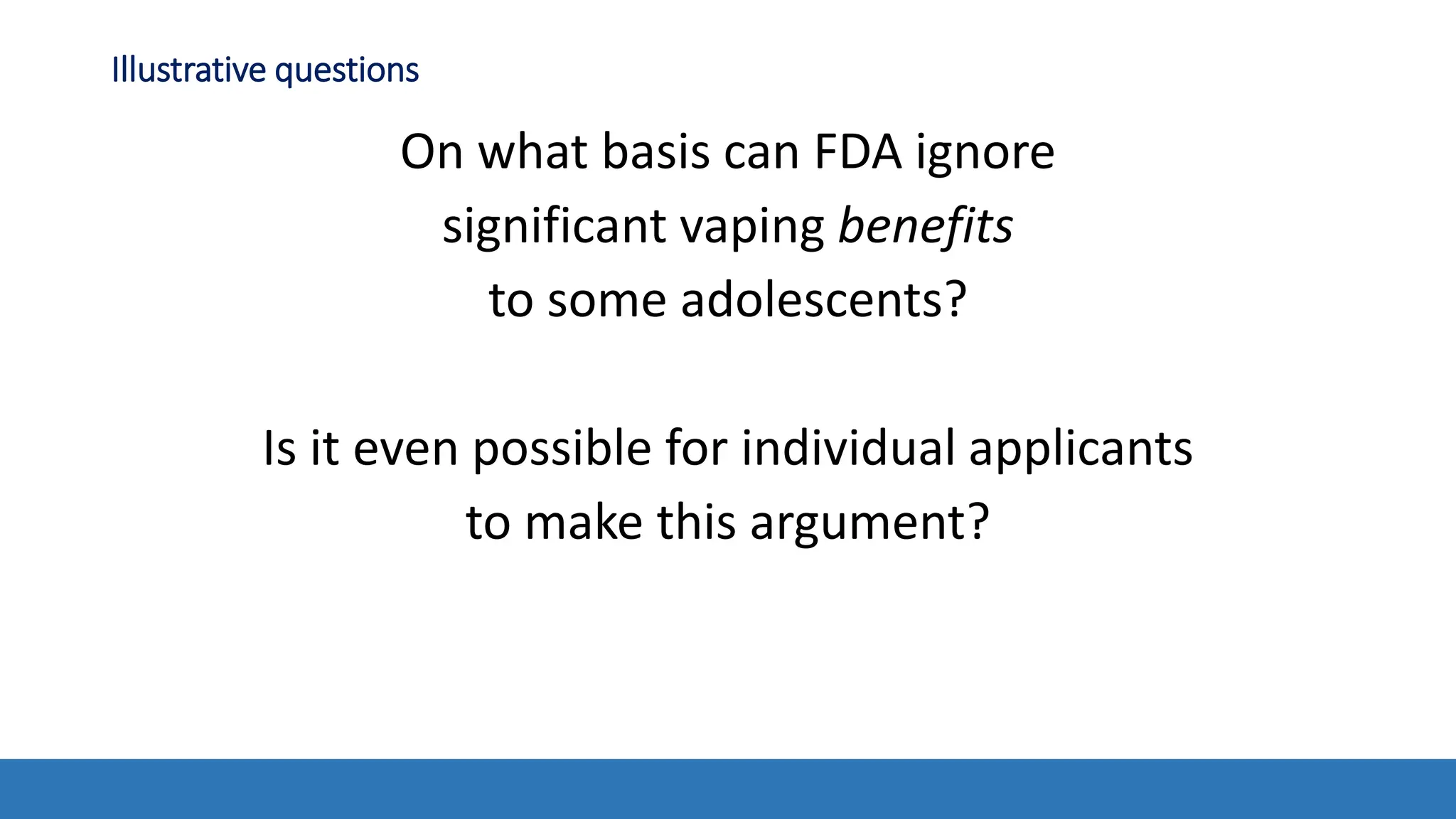 Illustrative questions

On what basis can FDA ignore significant vaping benefits to some adolescents?

Is it even possible for individual applicants to make this argument?